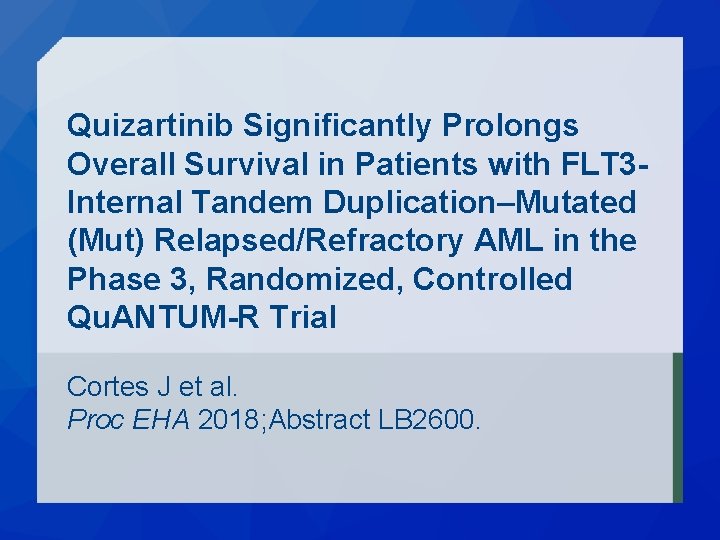 Quizartinib Significantly Prolongs Overall Survival in Patients with FLT3-Internal Tandem Duplication–Mutated (Mut) Relapsed/Refractory AML in the Phase 3, Randomized, Controlled QuANTUM-R Trial

Cortes J et al.
Proc EHA 2018;Abstract LB2600.